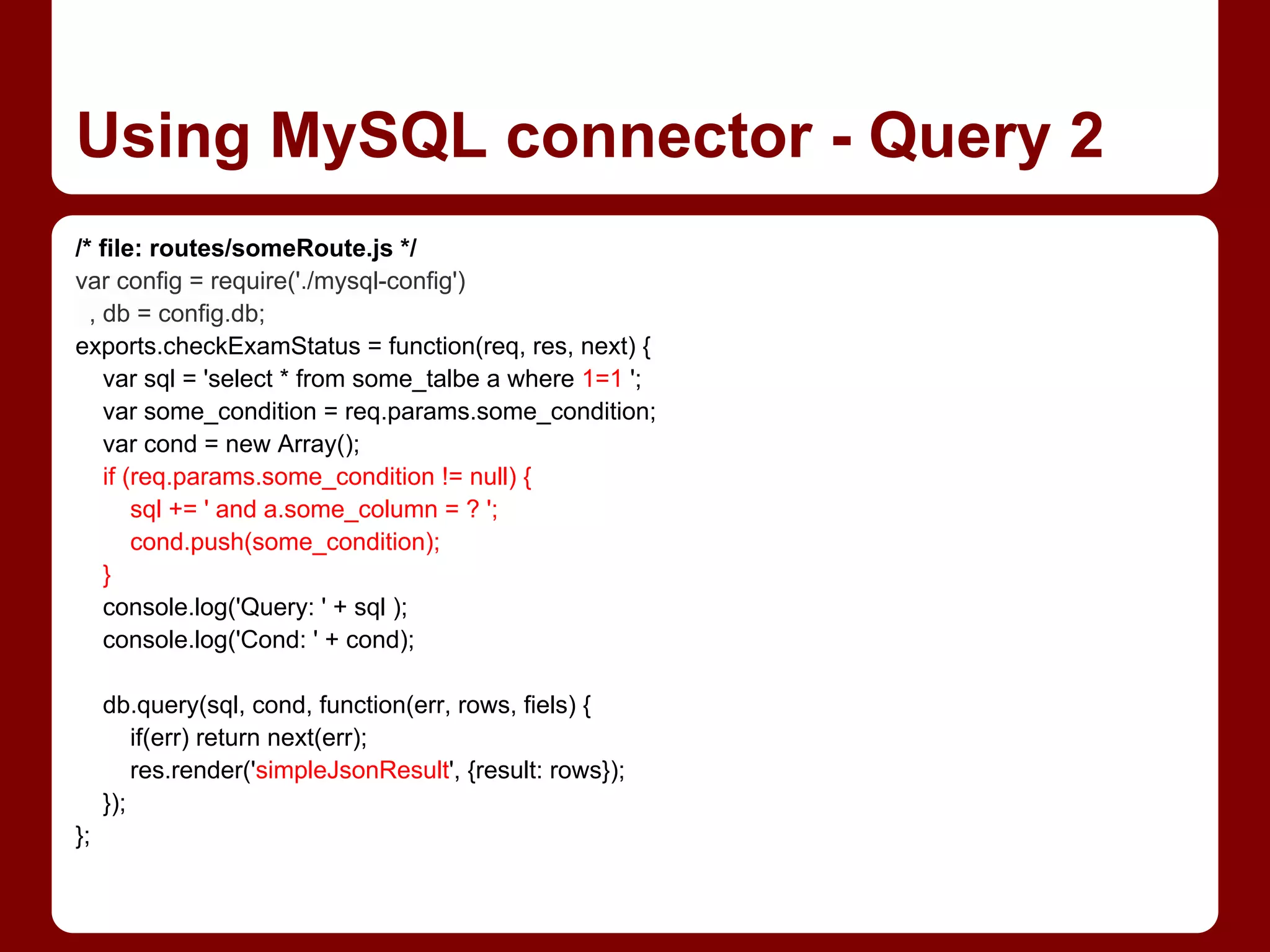 Using MySQL connector - Query 2

/* file: routes/someRoute.js */
var config = require('./mysql-config')
, db = config.db;
exports.checkExamStatus = function(req, res, next) {
var sql = 'select * from some_talbe a where 1=1 ';
var some_condition = req.params.some_condition;
var cond = new Array();
if (req.params.some_condition != null) {
sql += ' and a.some_column = ? ';
cond.push(some_condition);
}
console.log('Query: ' + sql );
console.log('Cond: ' + cond);

db.query(sql, cond, function(err, rows, fiels) {
if(err) return next(err);
res.render('simpleJsonResult', {result: rows});
});
};